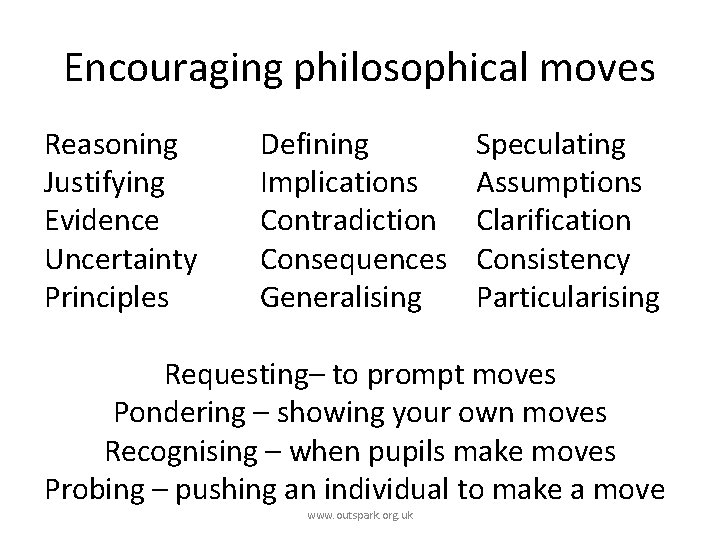 Encouraging philosophical moves

Reasoning
Justifying
Evidence
Uncertainty
Principles

Defining
Implications
Contradiction
Consequences
Generalising

Speculating
Assumptions
Clarification
Consistency
Particularising

Requesting– to prompt moves
Pondering – showing your own moves
Recognising – when pupils make moves
Probing – pushing an individual to make a move

www.outspark.org.uk